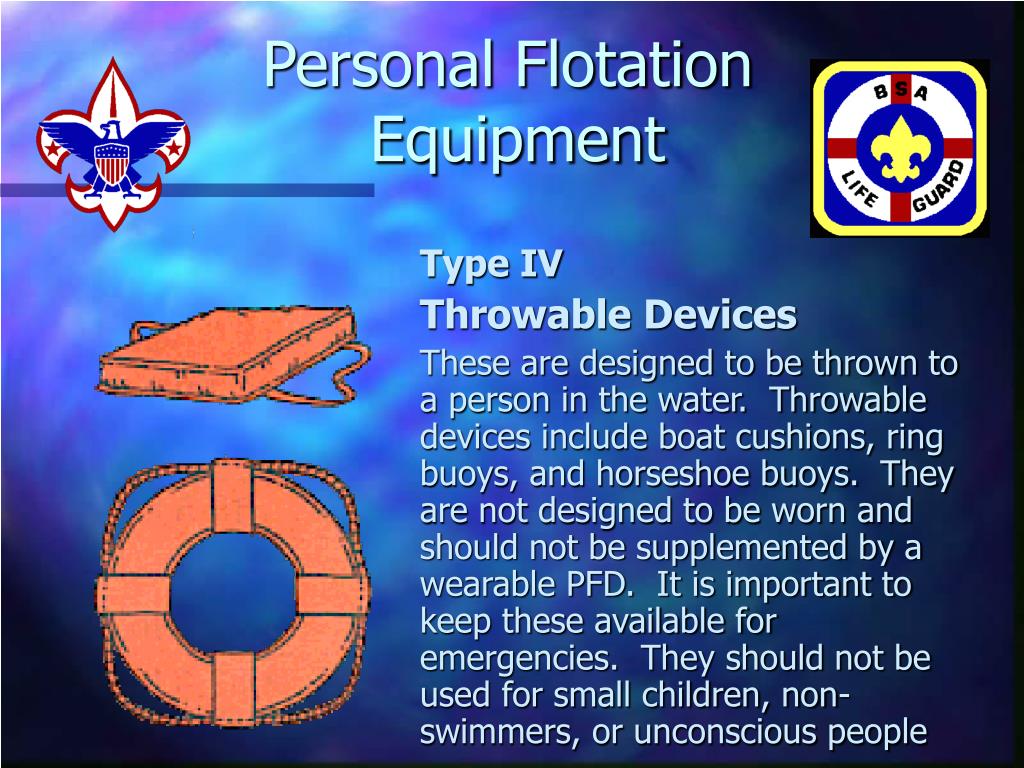 Personal Flotation Equipment

BSA LIFE GUARD

Type IV

Throwable Devices

These are designed to be thrown to a person in the water. Throwable devices include boat cushions, ring buoys, and horseshoe buoys. They are not designed to be worn and should not be supplemented by a wearable PFD. It is important to keep these available for emergencies. They should not be used for small children, non-swimmers, or unconscious people